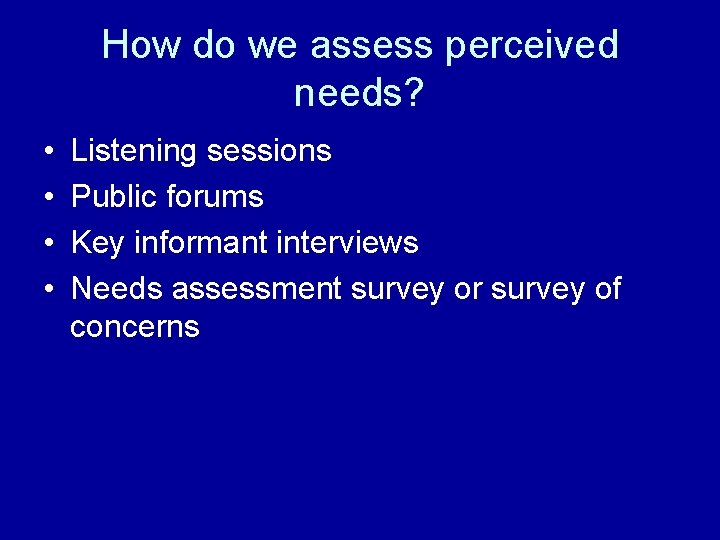 How do we assess perceived needs?

• Listening sessions
• Public forums
• Key informant interviews
• Needs assessment survey or survey of concerns